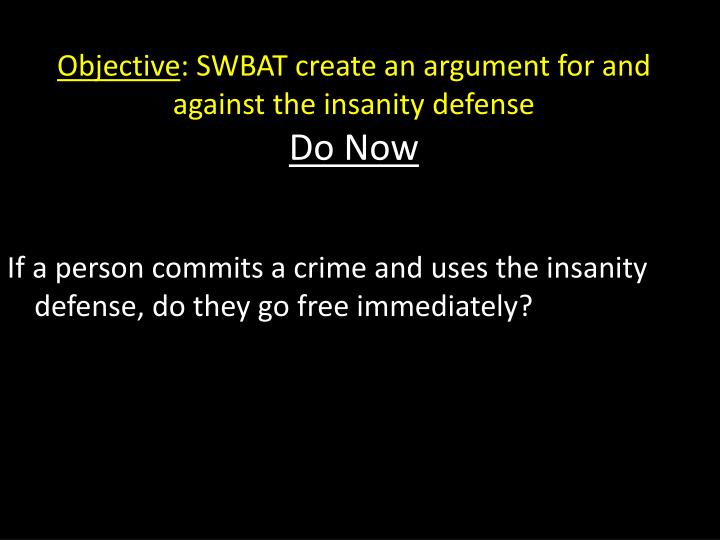 Objective: SWBAT create an argument for and against the insanity defense

Do Now

If a person commits a crime and uses the insanity defense, do they go free immediately?